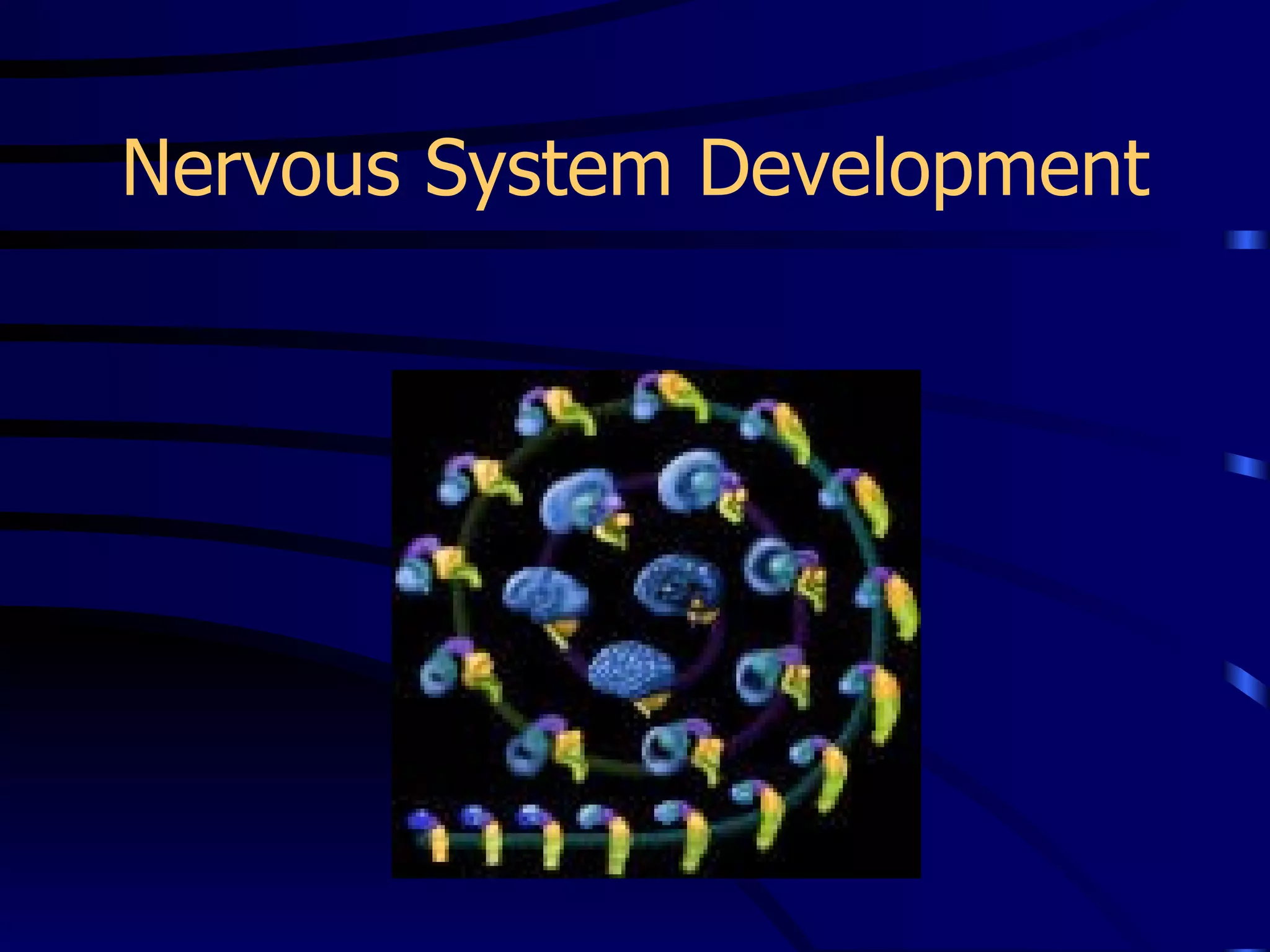 Nervous System Development